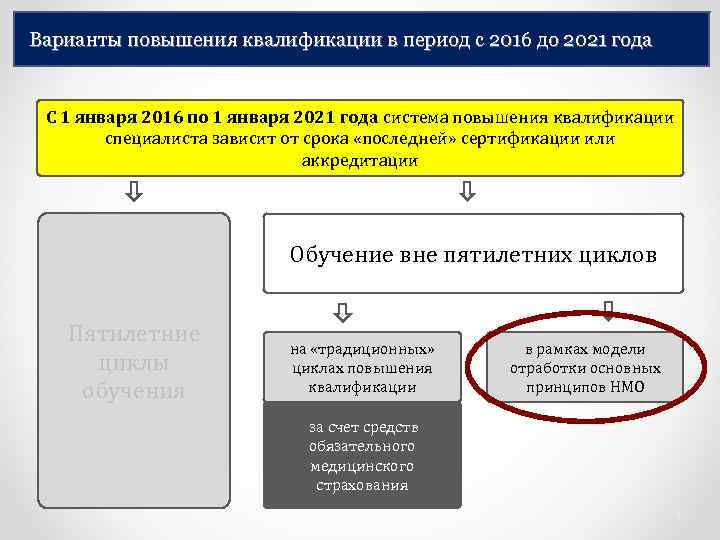 Варианты повышения квалификации в период с 2016 до 2021 года

С 1 января 2016 по 1 января 2021 года система повышения квалификации специалиста зависит от срока «последней» сертификации или аккредитации

Пятилетние циклы обучения

Обучение вне пятилетних циклов

на «традиционных» циклах повышения квалификации

за счет средств обязательного медицинского страхования

в рамках модели отработки основных принципов НМО